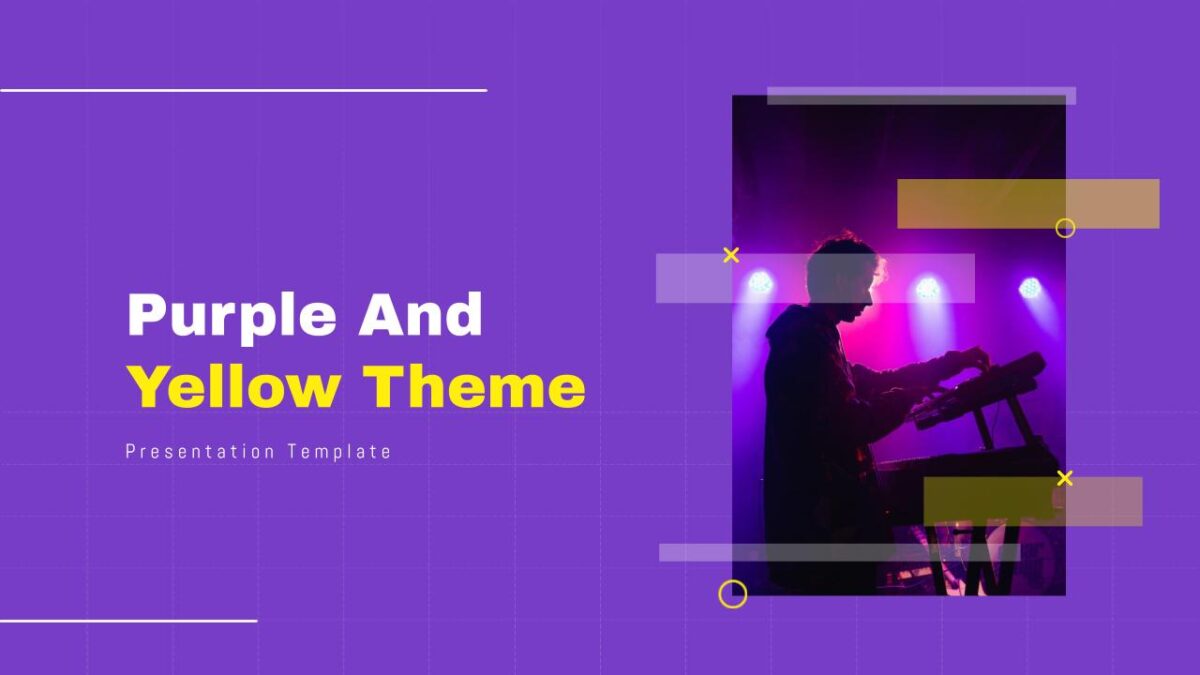 Purple And
Yellow Theme

Presentation Template